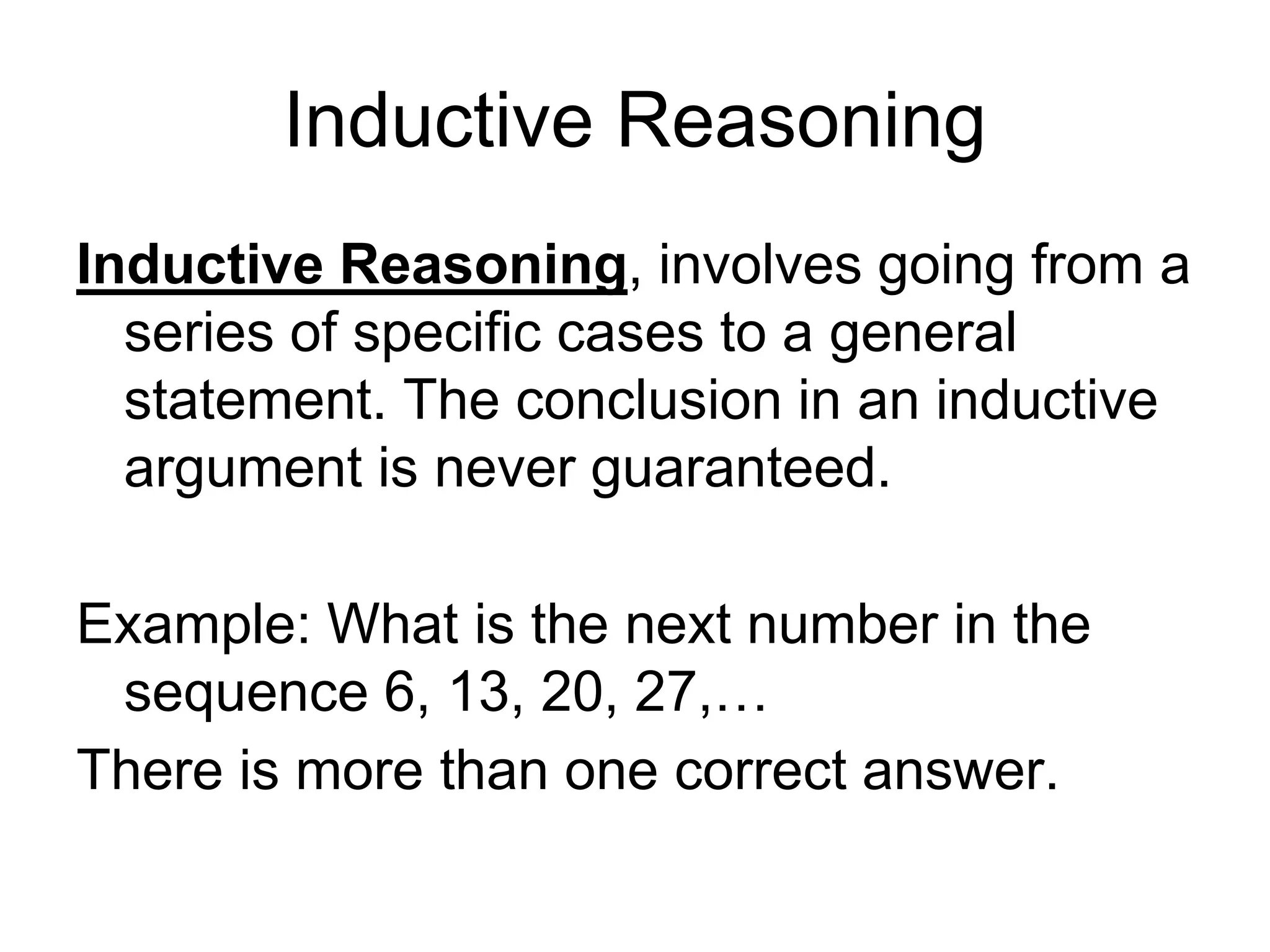 Inductive Reasoning

Inductive Reasoning, involves going from a series of specific cases to a general statement. The conclusion in an inductive argument is never guaranteed.

Example: What is the next number in the sequence 6, 13, 20, 27,…

There is more than one correct answer.